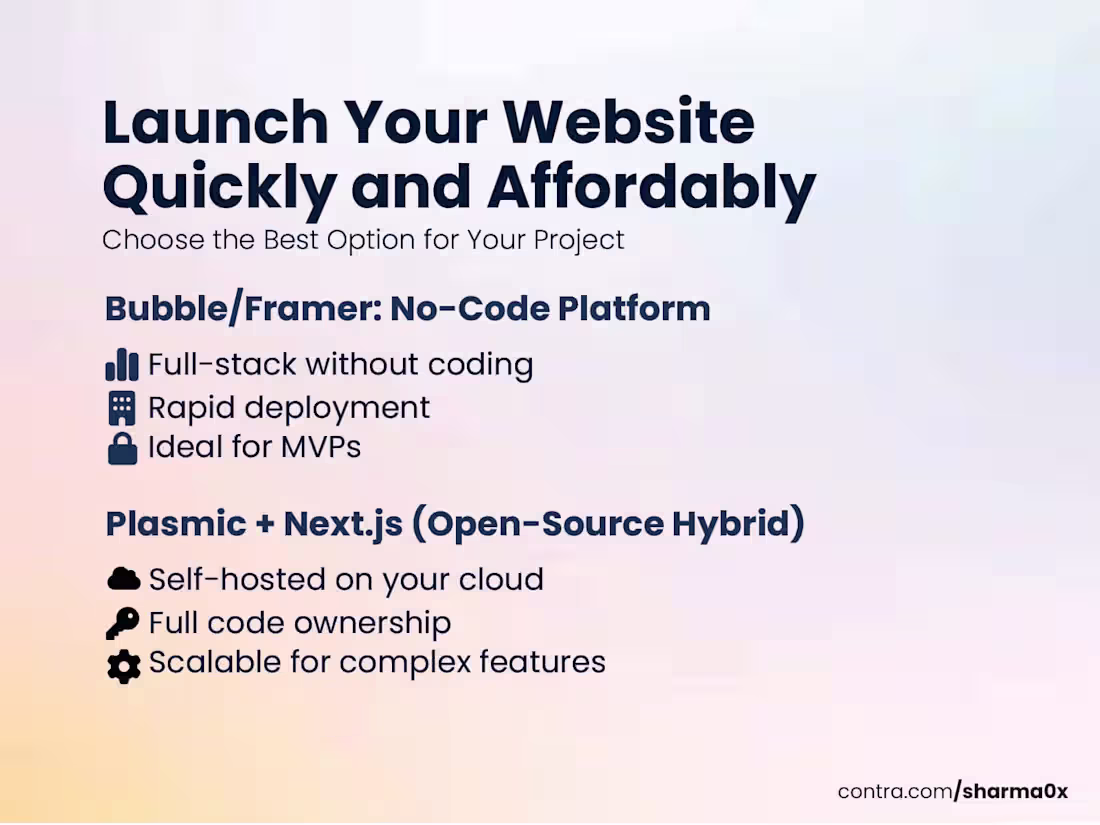 Launch Your Website Quickly and Affordably
Choose the Best Option for Your Project

Bubble/Framer: No-Code Platform

Full-stack without coding
Rapid deployment
Ideal for MVPs

Plasmic + Next.js (Open-Source Hybrid)

Self-hosted on your cloud
Full code ownership
Scalable for complex features

contra.com/sharma0x